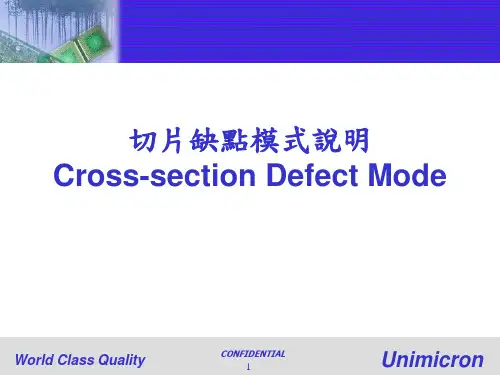 切片缺點模式說明
Cross-section Defect Mode

World Class Quality

CONFIDENTIAL
1

Unimicron